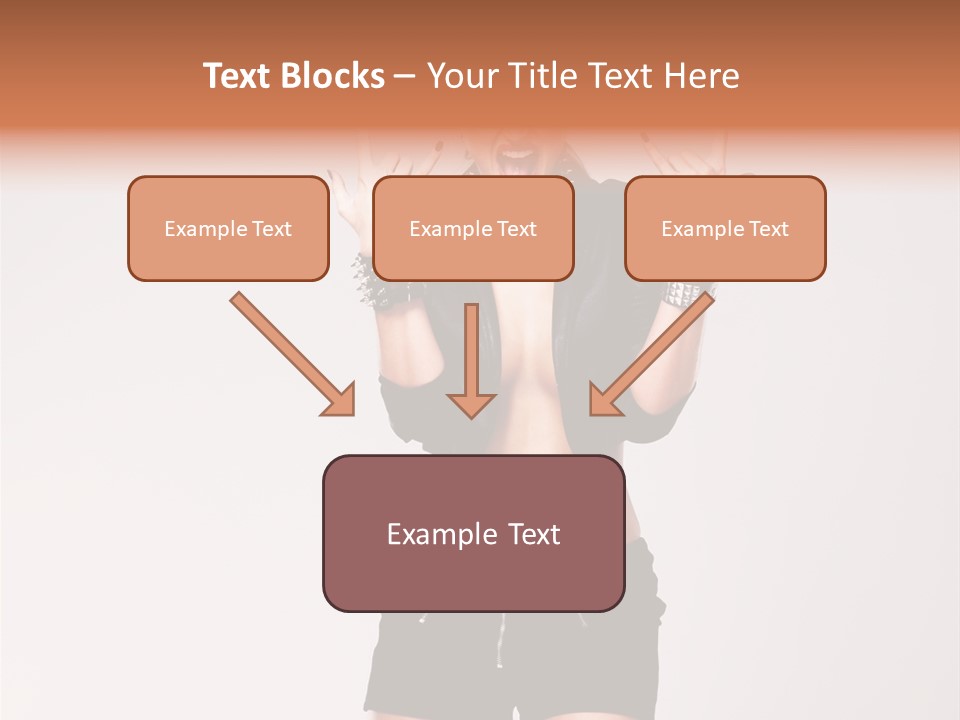 Text Blocks – Your Title Text Here

Example Text

Example Text

Example Text

Example Text